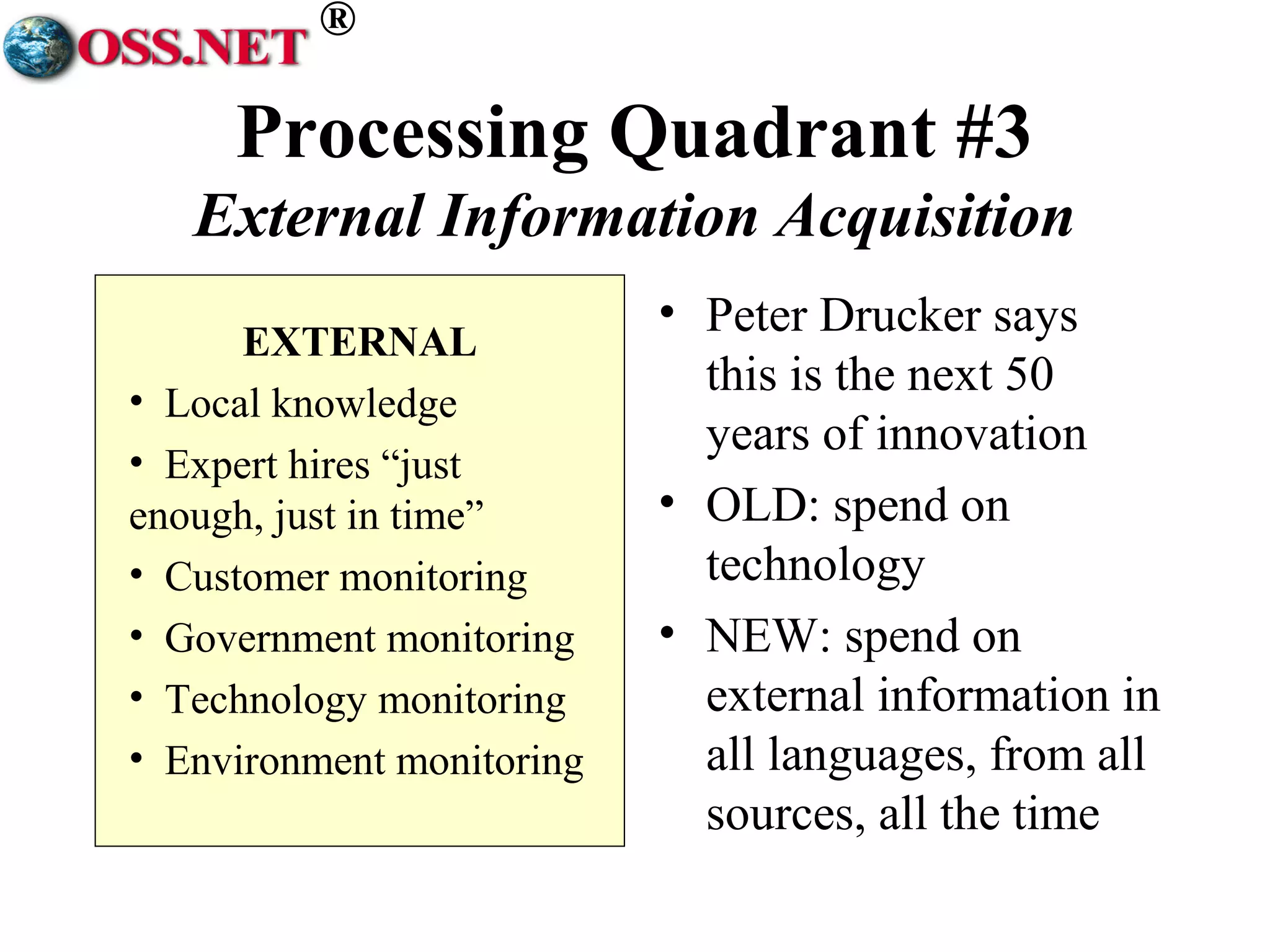 OSS.NET ®

Processing Quadrant #3
External Information Acquisition

EXTERNAL
• Local knowledge
• Expert hires “just enough, just in time”
• Customer monitoring
• Government monitoring
• Technology monitoring
• Environment monitoring

• Peter Drucker says this is the next 50 years of innovation
• OLD: spend on technology
• NEW: spend on external information in all languages, from all sources, all the time